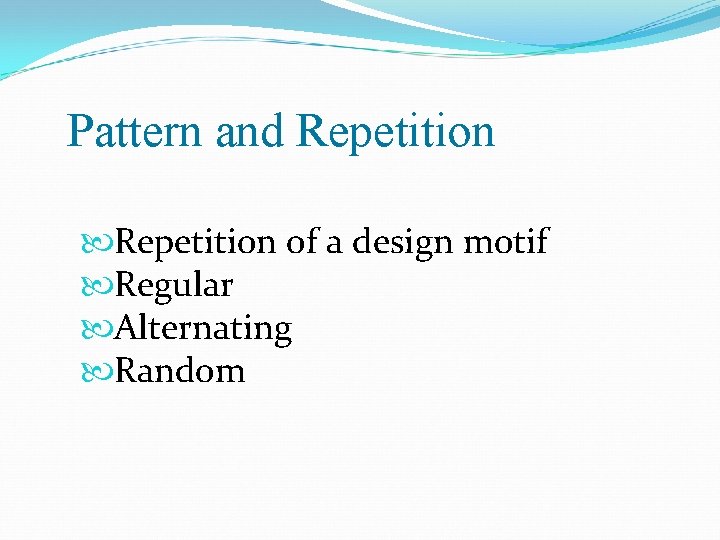 Pattern and Repetition

Repetition of a design motif
Regular
Alternating
Random